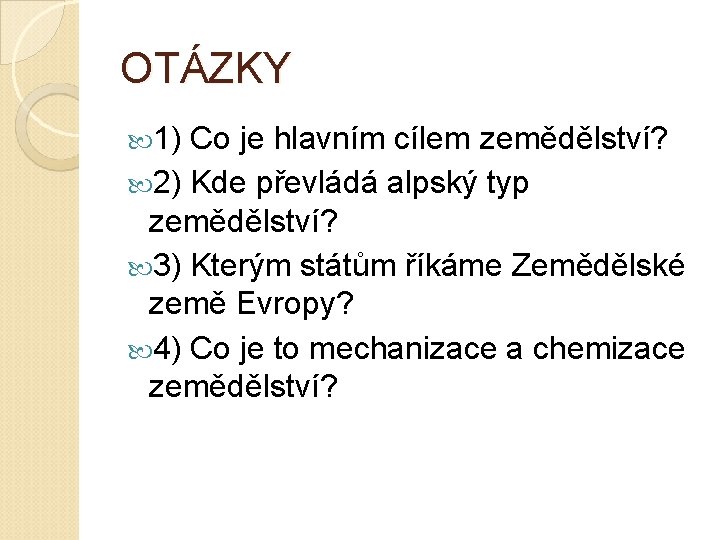 OTÁZKY

1) Co je hlavním cílem zemědělství?

2) Kde převládá alpský typ zemědělství?

3) Kterým státům říkáme Zemědělské země Evropy?

4) Co je to mechanizace a chemizace zemědělství?